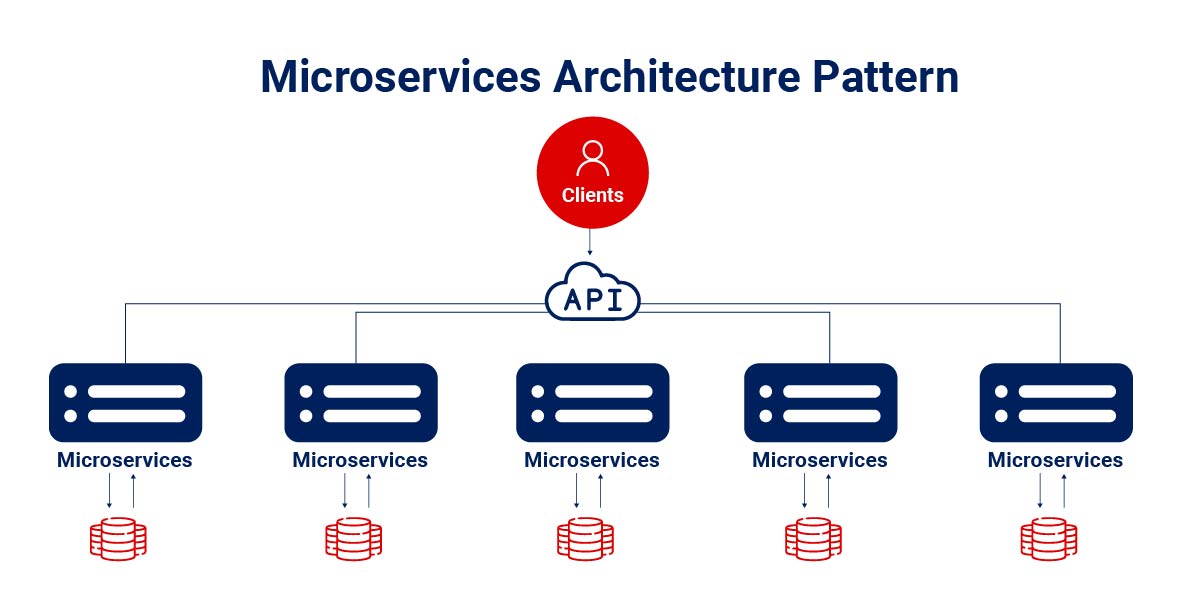 Microservices Architecture Pattern

Clients

API

Microservices

Microservices

Microservices

Microservices

Microservices